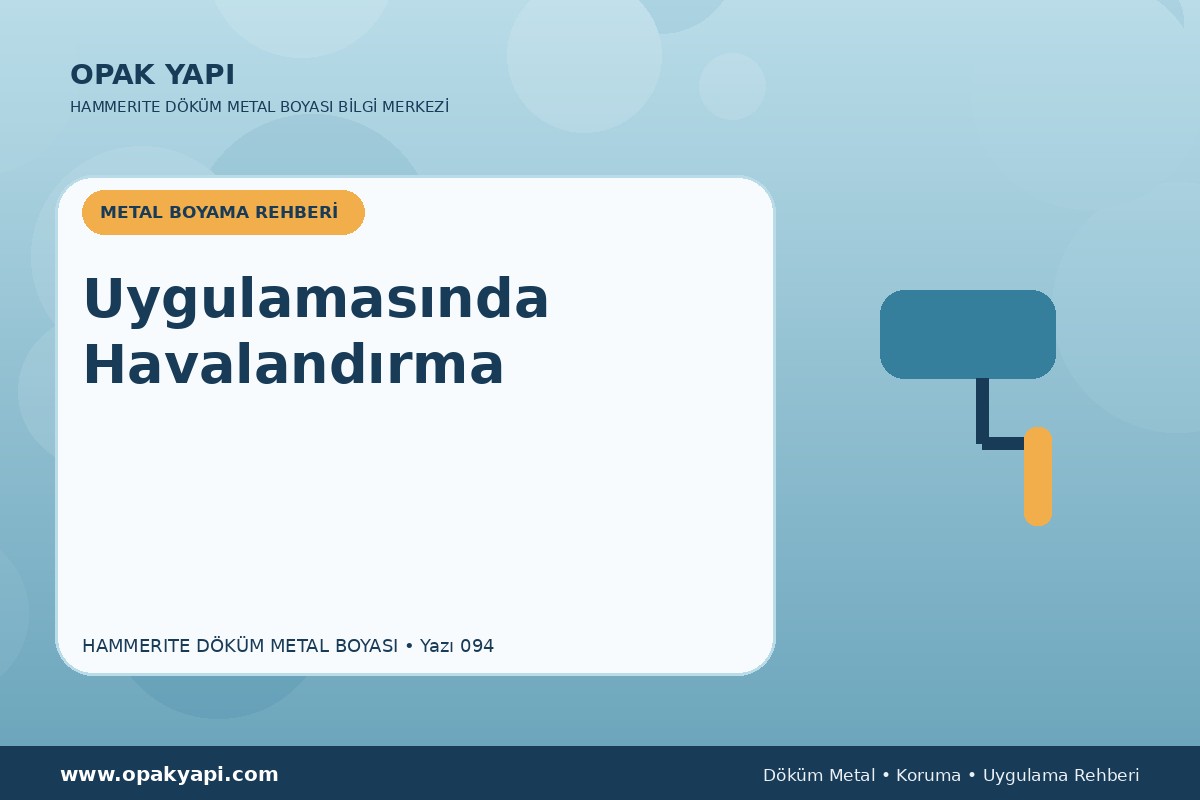 OPAK YAPI
HAMMERITE DÖKÜM METAL BOYASI BİLGİ MERKEZİ

METAL BOYAMA REHBERİ

Uygulamasında Havalandırma

HAMMERITE DÖKÜM METAL BOYASI • Yazı 094

www.opakyapi.com

Döküm Metal • Koruma • Uygulama Rehberi